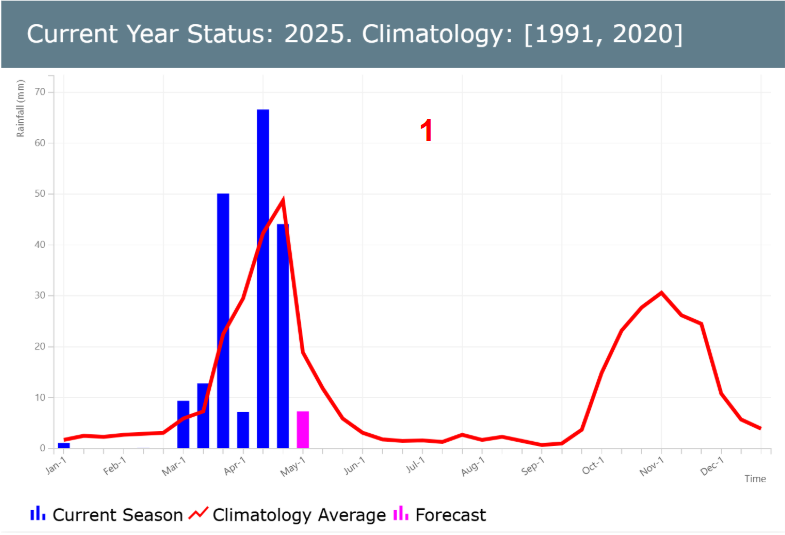 Current Year Status: 2025. Climatology: [1991, 2020]

Rainfall (mm)

70
60
50
40
30
20
10
0

1

Jan-1 Feb-1 Mar-1 Apr-1 May-1 Jun-1 Jul-1 Aug-1 Sep-1 Oct-1 Nov-1 Dec-1

Time

Current Season Climatology Average Forecast